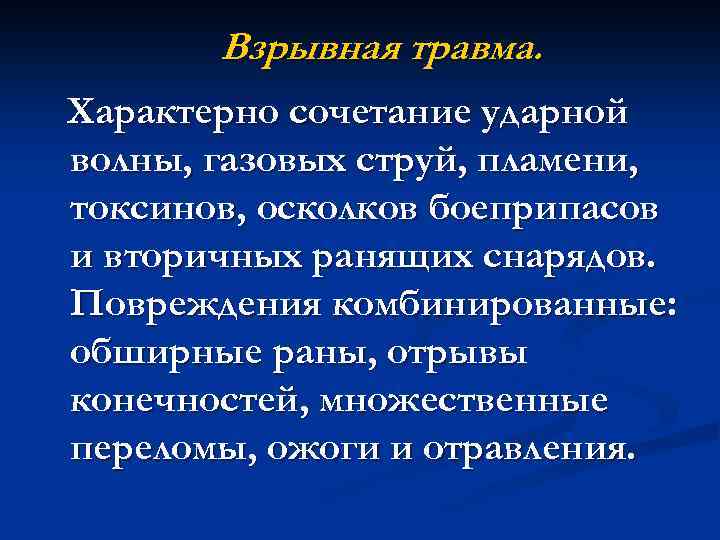 Взрывная травма.

Характерно сочетание ударной волны, газовых струй, пламени, токсинов, осколков боеприпасов и вторичных ранящих снарядов. Повреждения комбинированные: обширные раны, отрывы конечностей, множественные переломы, ожоги и отравления.